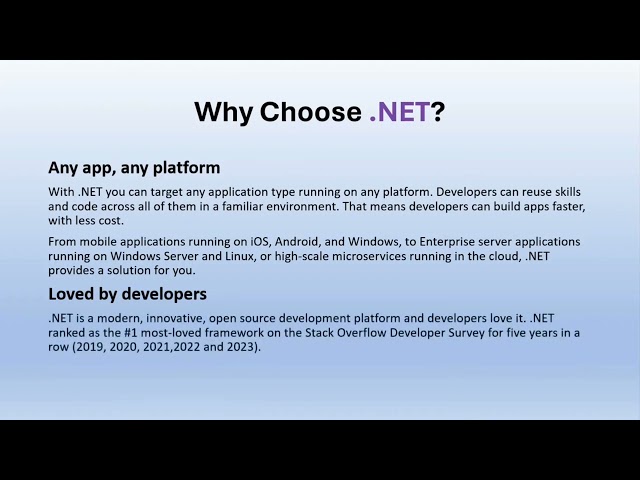 Why Choose .NET?

Any app, any platform

With .NET you can target any application type running on any platform. Developers can reuse skills and code across all of them in a familiar environment. That means developers can build apps faster, with less cost.

From mobile applications running on iOS, Android, and Windows, to Enterprise server applications running on Windows Server and Linux, or high-scale microservices running in the cloud, .NET provides a solution for you.

Loved by developers

.NET is a modern, innovative, open source development platform and developers love it. .NET ranked as the #1 most-loved framework on the Stack Overflow Developer Survey for five years in a row (2019, 2020, 2021,2022 and 2023).